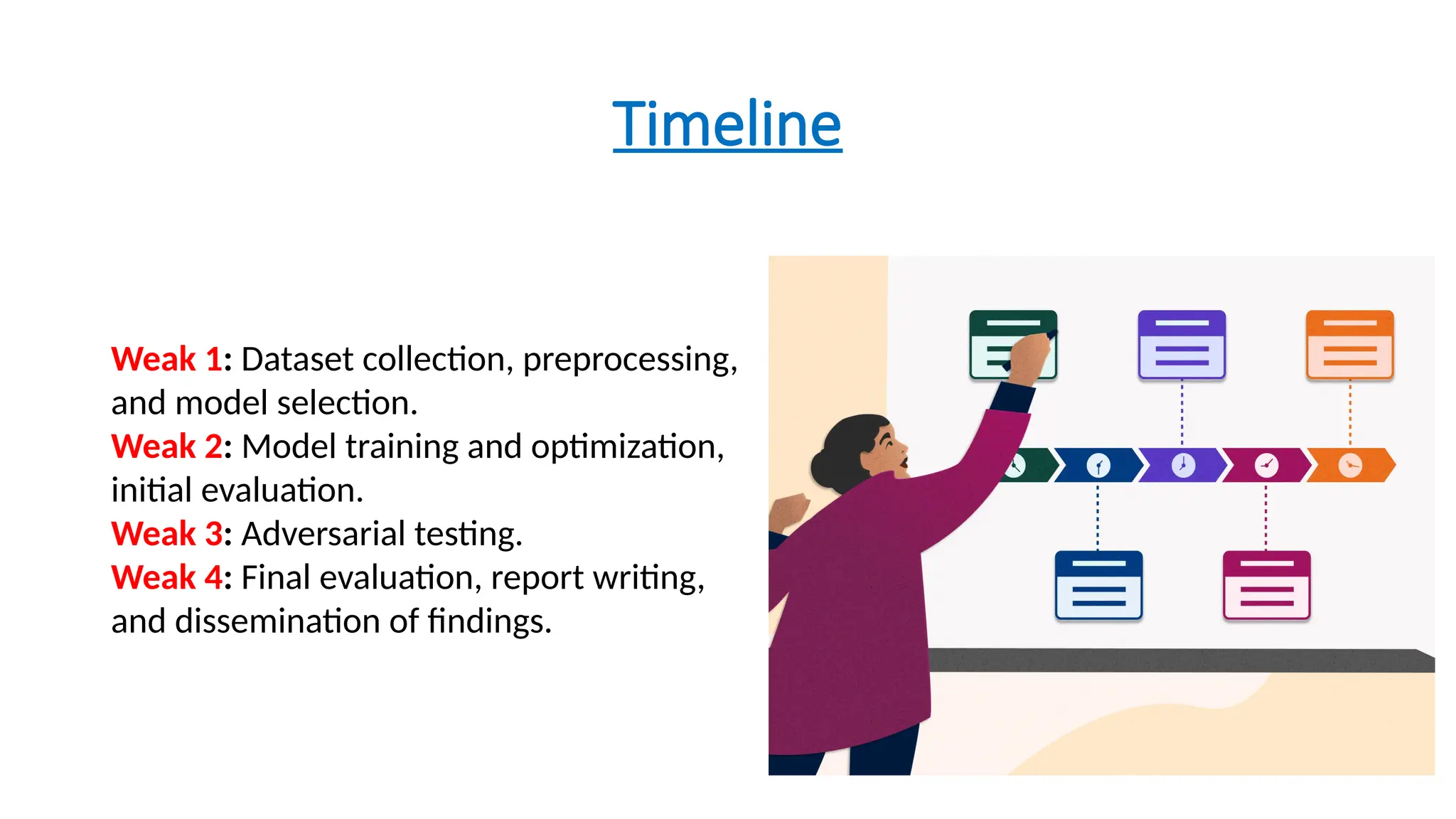 Timeline

Weak 1: Dataset collection, preprocessing, and model selection.
Weak 2: Model training and optimization, initial evaluation.
Weak 3: Adversarial testing.
Weak 4: Final evaluation, report writing, and dissemination of findings.